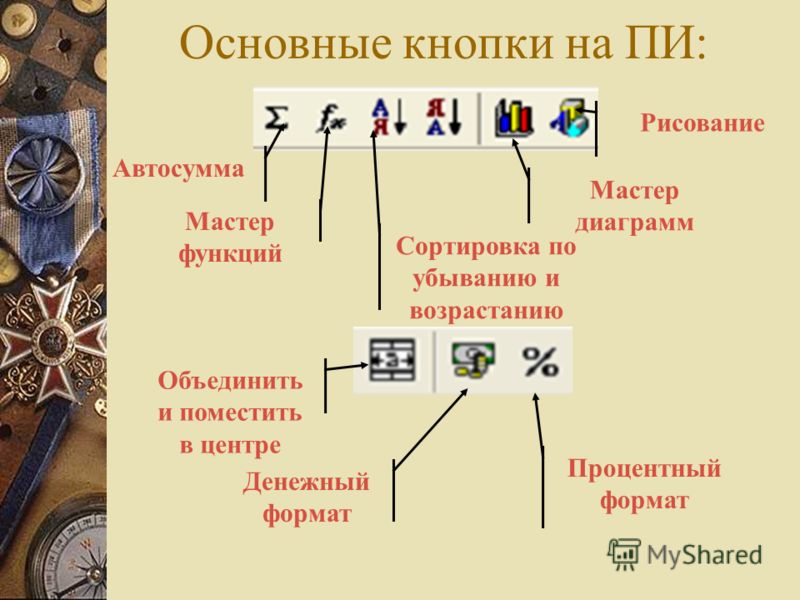 Основные кнопки на ПИ:

Рисование

Автосумма

Мастер диаграмм

Мастер функций

Сортировка по убыванию и возрастанию

Объединить и поместить в центре

Денежный формат

Процентный формат

MyShared